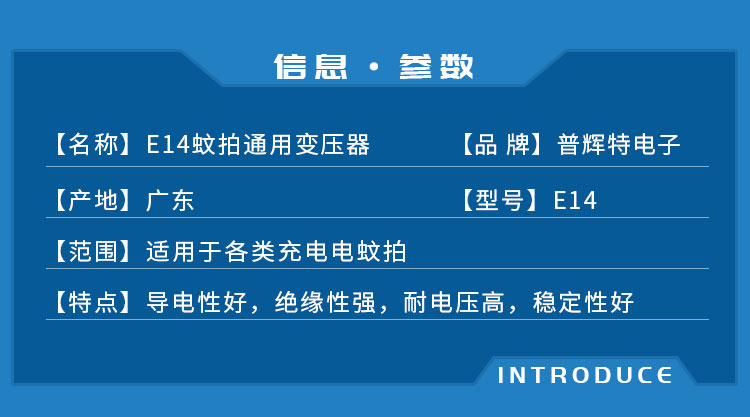 信息 · 参数

【名称】E14蚊拍通用变压器 【品 牌】普辉特电子

【产地】广东 【型号】E14

【范围】适用于各类充电电蚊拍

【特点】导电性好，绝缘性强，耐电压高，稳定性好

INTRODUCE